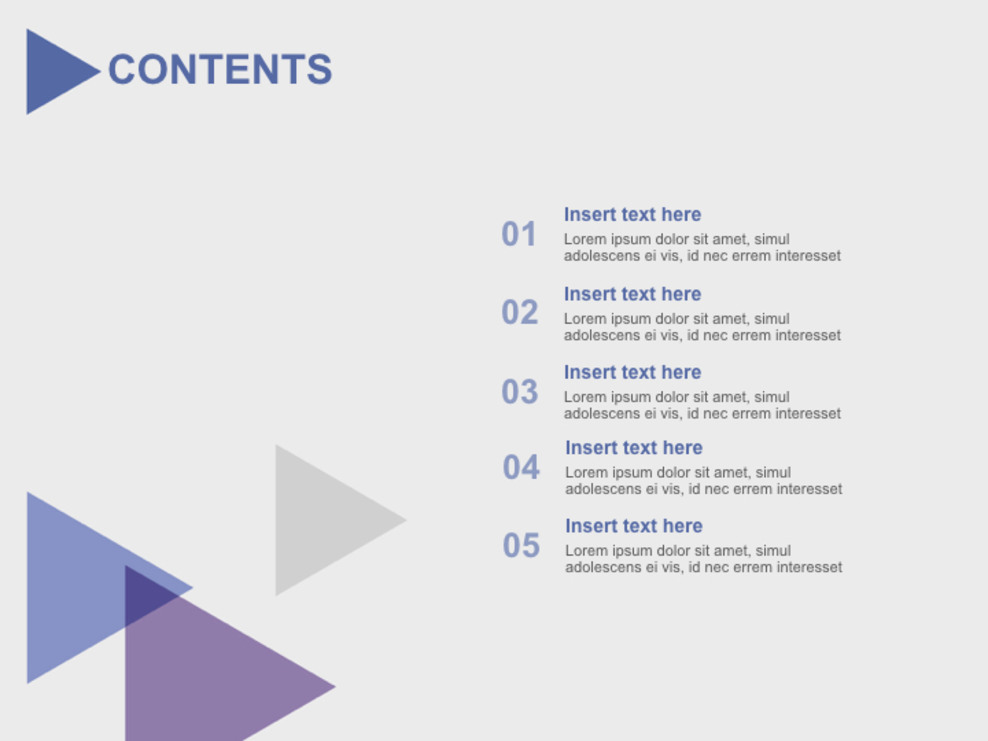 CONTENTS

01
Insert text here
Lorem ipsum dolor sit amet, simul adolescens ei vis, id nec errem interesset

02
Insert text here
Lorem ipsum dolor sit amet, simul adolescens ei vis, id nec errem interesset

03
Insert text here
Lorem ipsum dolor sit amet, simul adolescens ei vis, id nec errem interesset

04
Insert text here
Lorem ipsum dolor sit amet, simul adolescens ei vis, id nec errem interesset

05
Insert text here
Lorem ipsum dolor sit amet, simul adolescens ei vis, id nec errem interesset